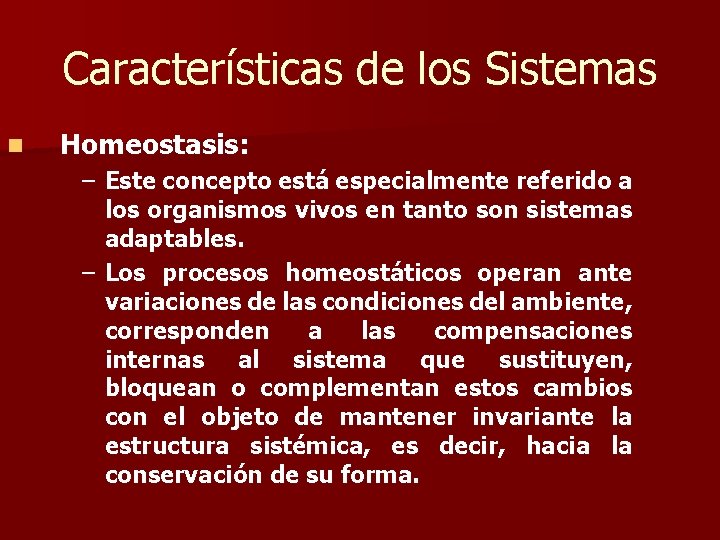 Características de los Sistemas

Homeostasis:

– Este concepto está especialmente referido a los organismos vivos en tanto son sistemas adaptables.

– Los procesos homeostáticos operan ante variaciones de las condiciones del ambiente, corresponden a las compensaciones internas al sistema que sustituyen, bloquean o complementan estos cambios con el objeto de mantener invariante la estructura sistémica, es decir, hacia la conservación de su forma.